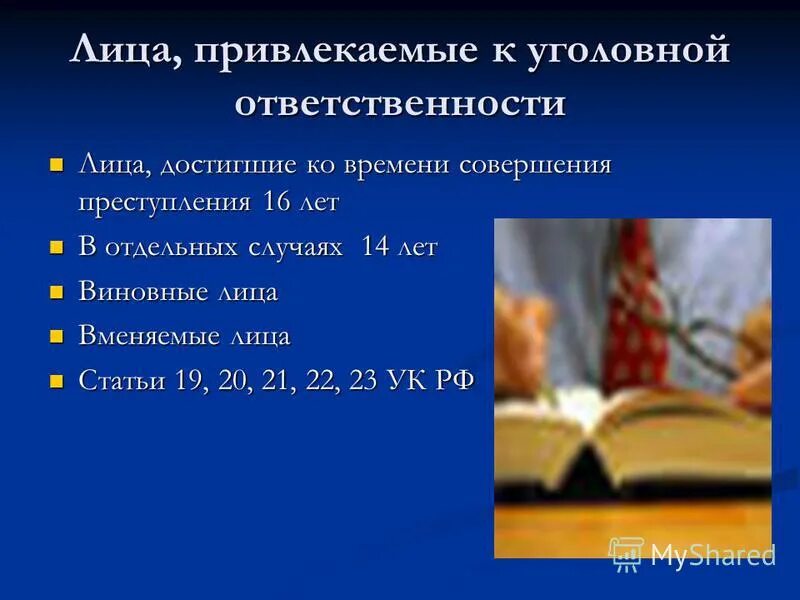 Лица, привлекаемые к уголовной ответственности

Лица, достигшие ко времени совершения преступления 16 лет

В отдельных случаях 14 лет

Виновные лица

Вменяемые лица

Статьи 19, 20, 21, 22, 23 УК РФ

MyShared